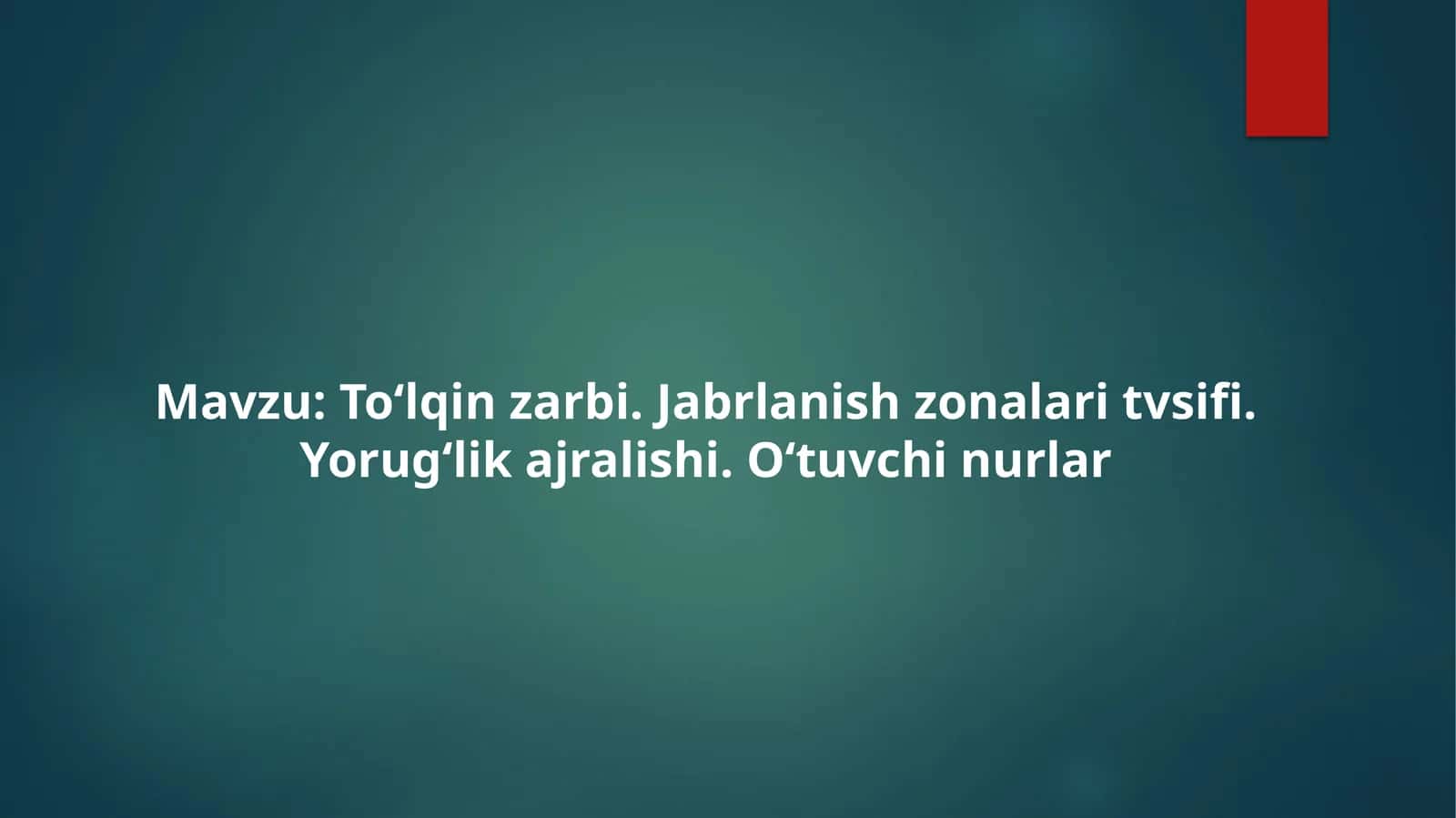 Mavzu: To‘lqin zarbi. Jabrlanish zonalari tvsifi. Yorug‘lik ajralishi. O‘tuvchi nurlar